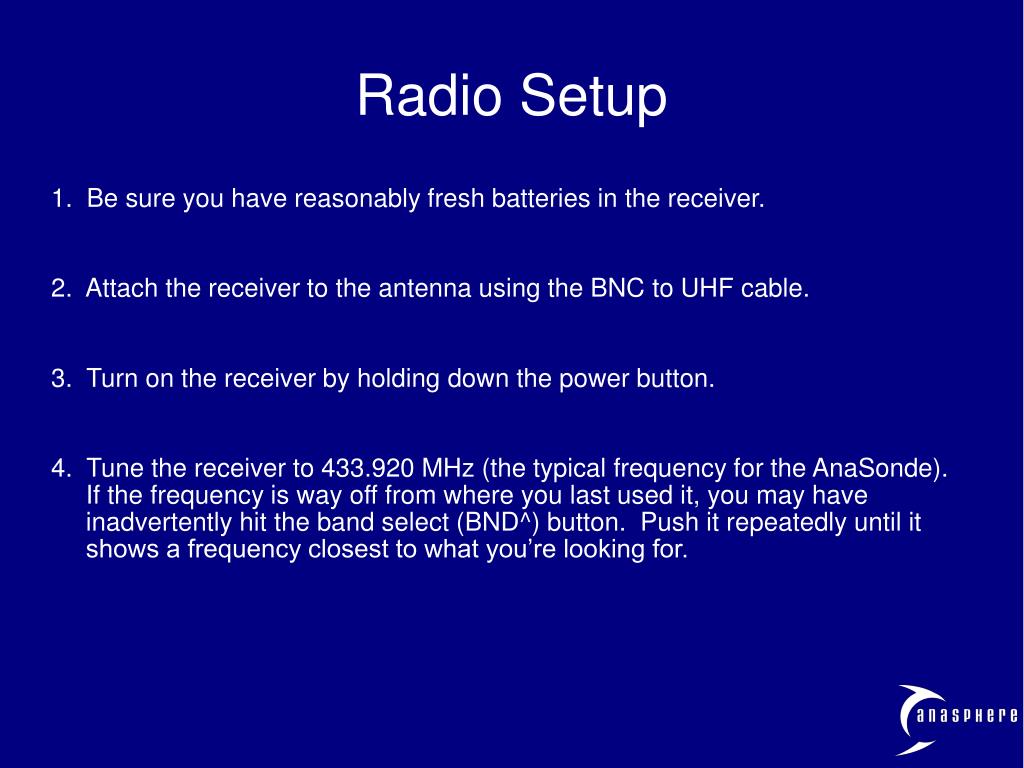 Radio Setup

1. Be sure you have reasonably fresh batteries in the receiver.

2. Attach the receiver to the antenna using the BNC to UHF cable.

3. Turn on the receiver by holding down the power button.

4. Tune the receiver to 433.920 MHz (the typical frequency for the AnaSonde). If the frequency is way off from where you last used it, you may have inadvertently hit the band select (BND^) button. Push it repeatedly until it shows a frequency closest to what you're looking for.

anasphere